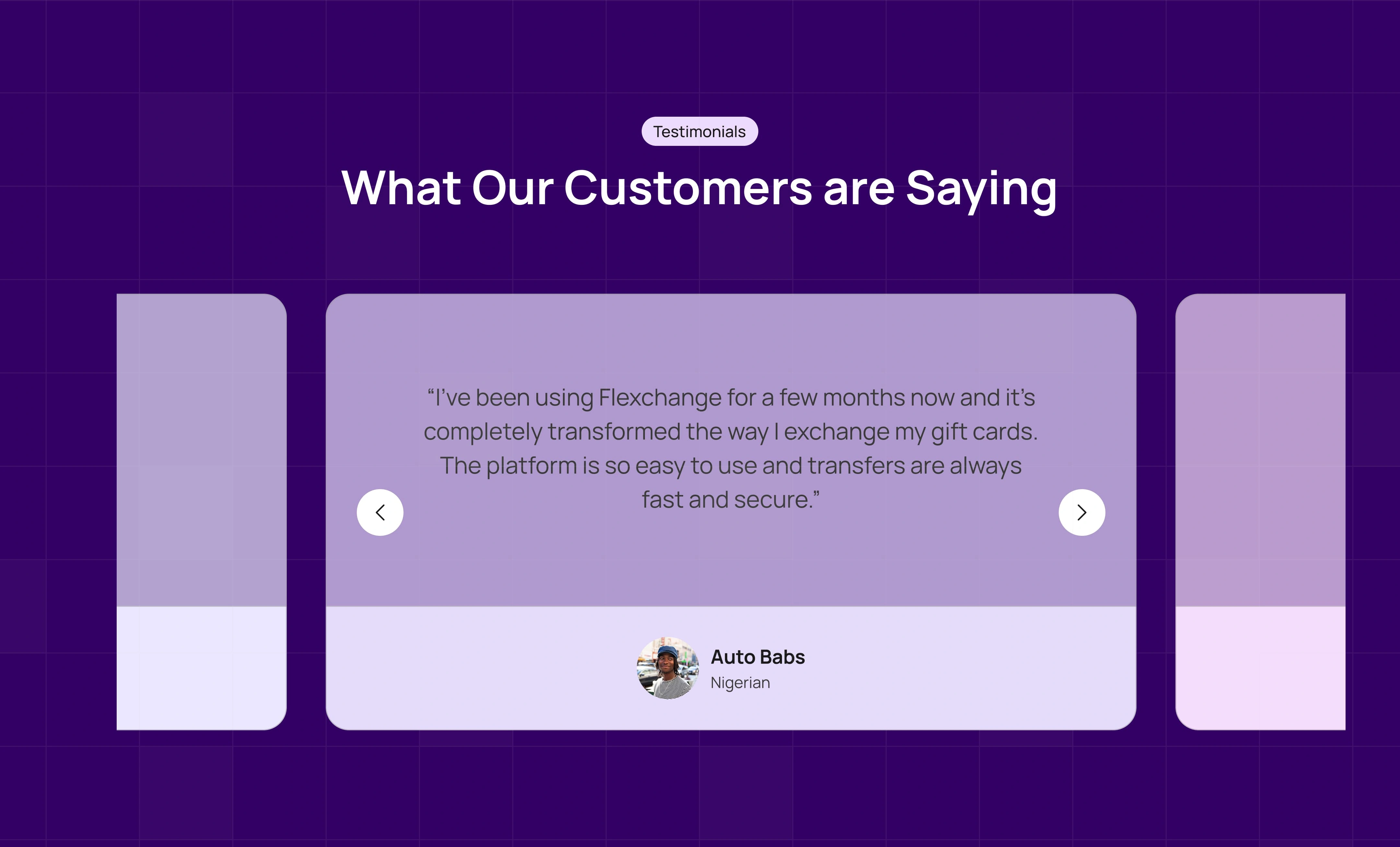 Testimonials

What Our Customers are Saying

“I’ve been using Flexchange for a few months now and it’s completely transformed the way I exchange my gift cards. The platform is so easy to use and transfers are always fast and secure.”

Auto Babs
Nigerian